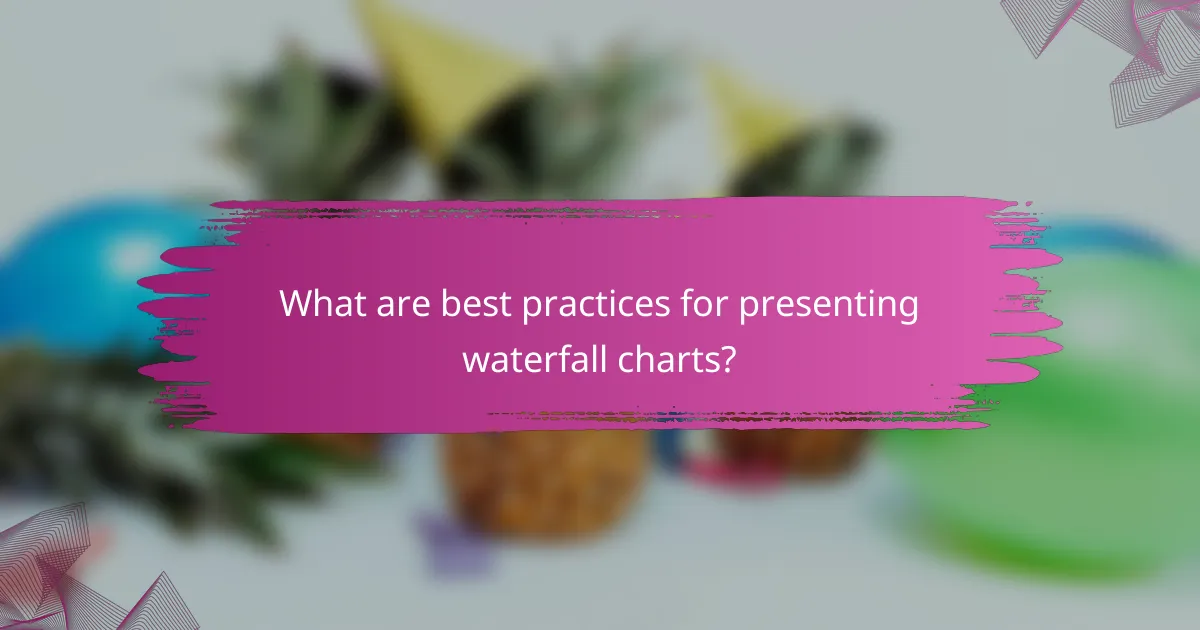 What are best practices for presenting waterfall charts?